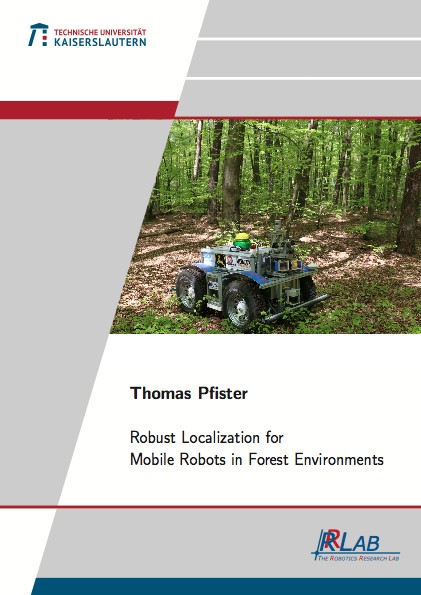 TECHNISCHE UNIVERSITÄT
KAISERSLAUTERN

Thomas Pfister

Robust Localization for
Mobile Robots in Forest Environments

RRLAB
THE ROBOTICS RESEARCH LAB